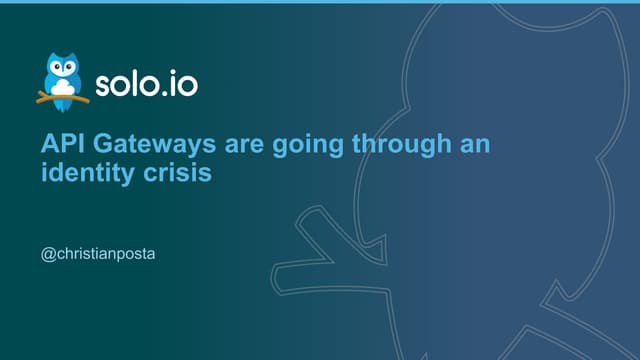 solo.io

API Gateways are going through an identity crisis

@christianposta